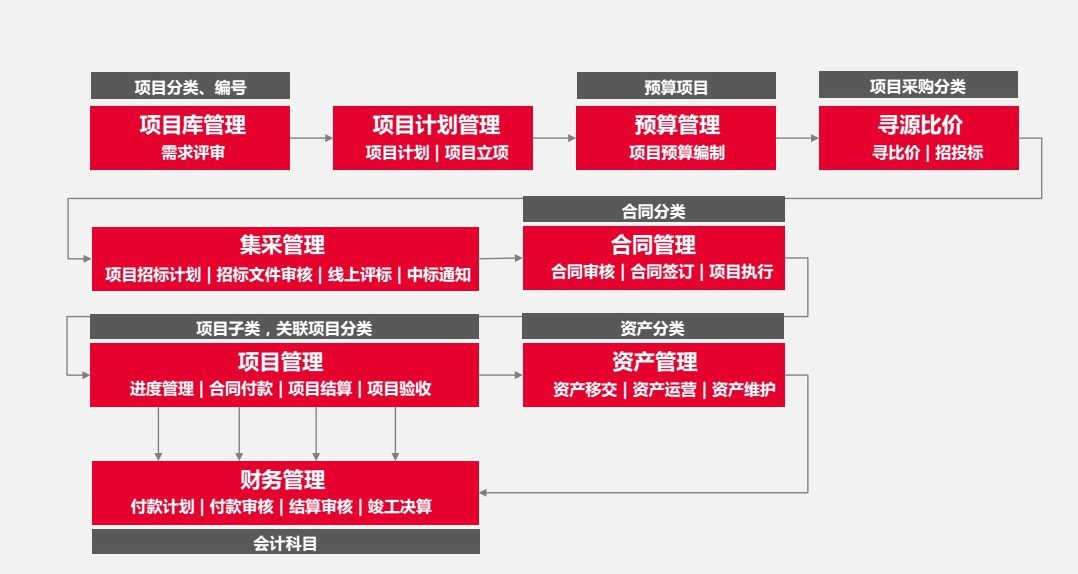 项目分类、编号
项目库管理
需求评审

项目计划管理
项目计划 | 项目立项

预算项目
预算管理
项目预算编制

项目采购分类
寻源比价
寻比价 | 招投标

集采管理
项目招标计划 | 招标文件审核 | 线上评标 | 中标通知

合同分类
合同管理
合同审核 | 合同签订 | 项目执行

项目子类，关联项目分类
项目管理
进度管理 | 合同付款 | 项目结算 | 项目验收

资产分类
资产管理
资产移交 | 资产运营 | 资产维护

财务管理
付款计划 | 付款审核 | 结算审核 | 竣工决算
会计科目